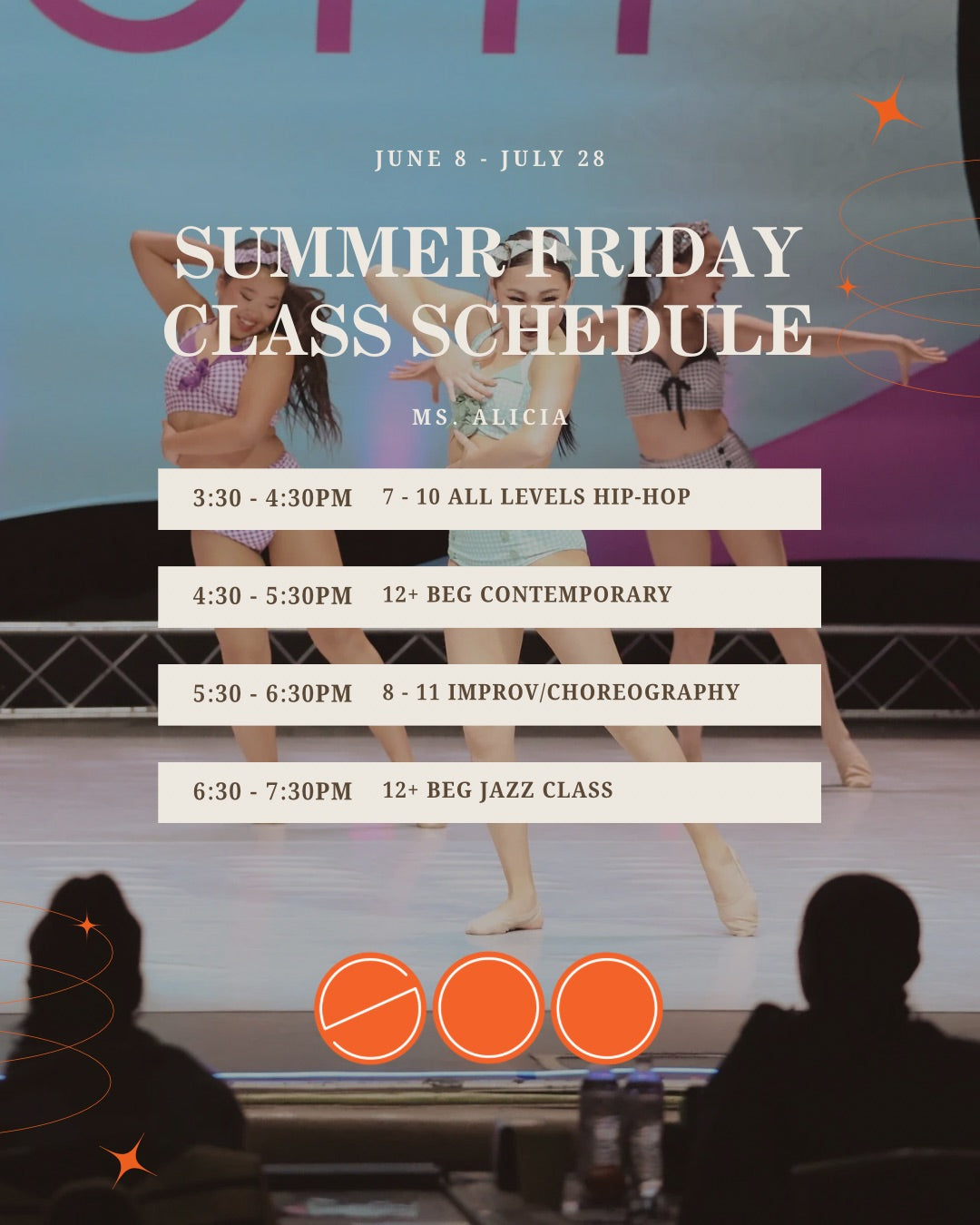 JUNE 8 - JULY 28

SUMMER FRIDAY CLASS SCHEDULE

MS. ALICIA

3:30 - 4:30PM 7 - 10 ALL LEVELS HIP-HOP

4:30 - 5:30PM 12+ BEG CONTEMPORARY

5:30 - 6:30PM 8 - 11 IMPROV/CHOREOGRAPHY

6:30 - 7:30PM 12+ BEG JAZZ CLASS